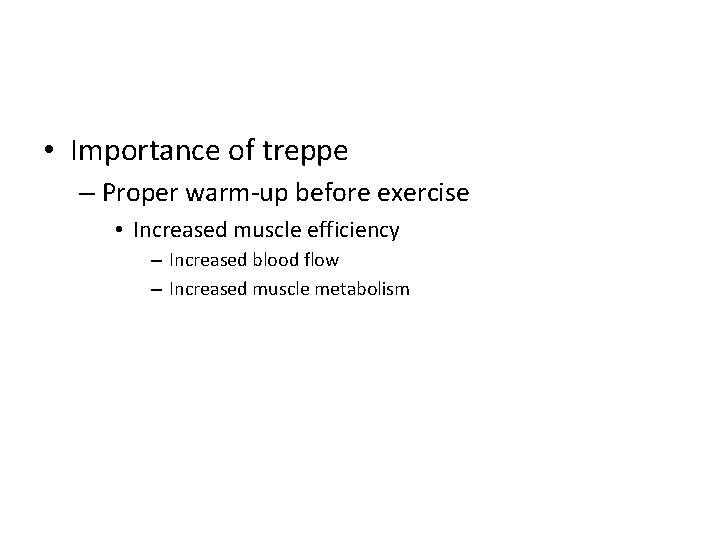 • Importance of treppe
– Proper warm-up before exercise
• Increased muscle efficiency
– Increased blood flow
– Increased muscle metabolism